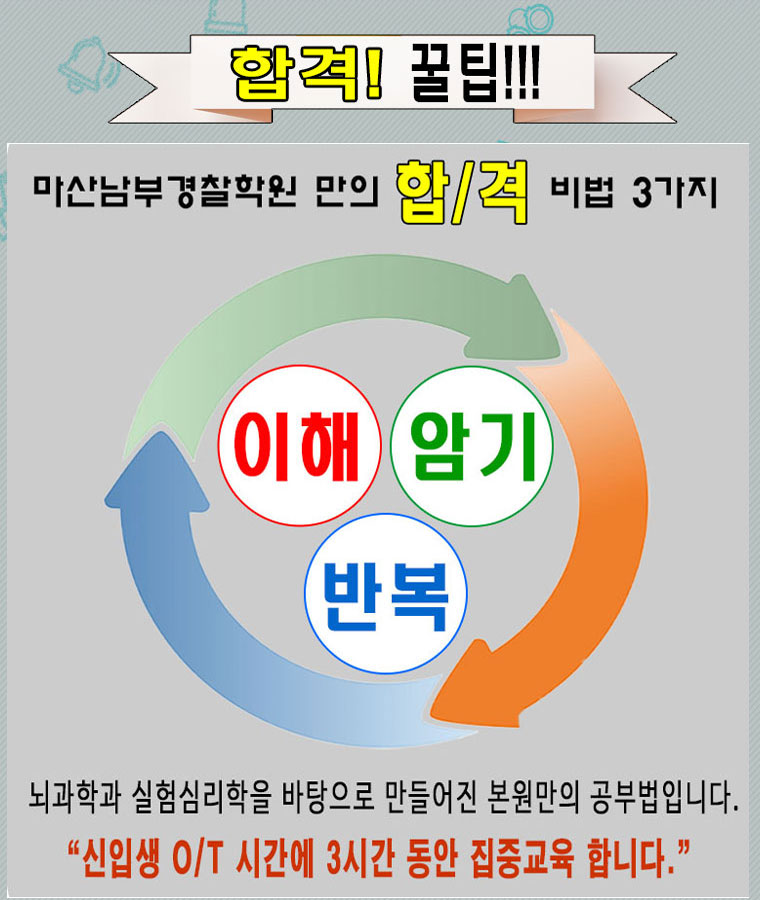 합격! 꿀팁!!!

마산남부경찰학원 만의 합/격 비법 3가지

이해

암기

반복

뇌과학과 실험심리학을 바탕으로 만들어진 본원만의 공부법입니다.

“신입생 O/T 시간에 3시간 동안 집중교육 합니다.”